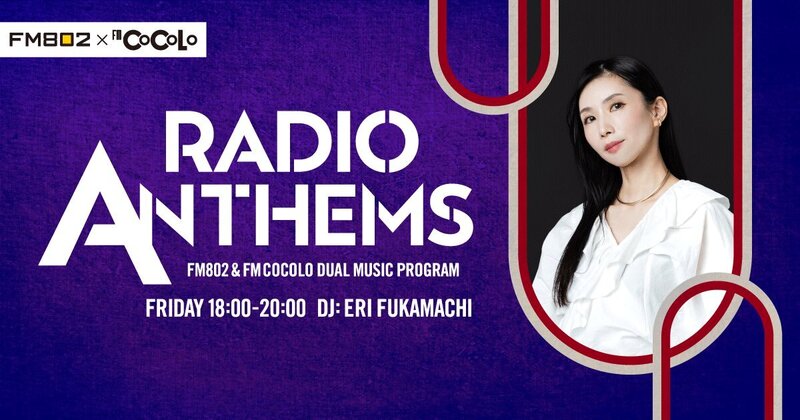 FM802 × FM COCOLO

RADIO ANTHEMS

FM802 & FM COCOLO DUAL MUSIC PROGRAM

FRIDAY 18:00-20:00 DJ: ERI FUKAMACHI